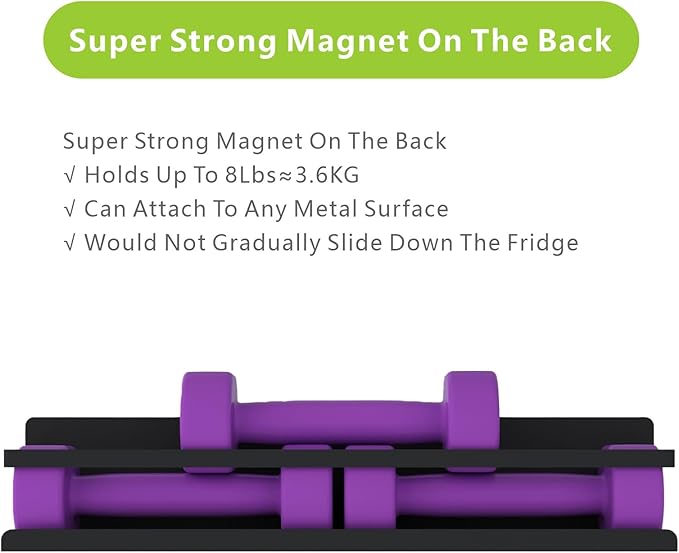 Super Strong Magnet On The Back

Super Strong Magnet On The Back
√ Holds Up To 8Lbs≈3.6KG
√ Can Attach To Any Metal Surface
√ Would Not Gradually Slide Down The Fridge